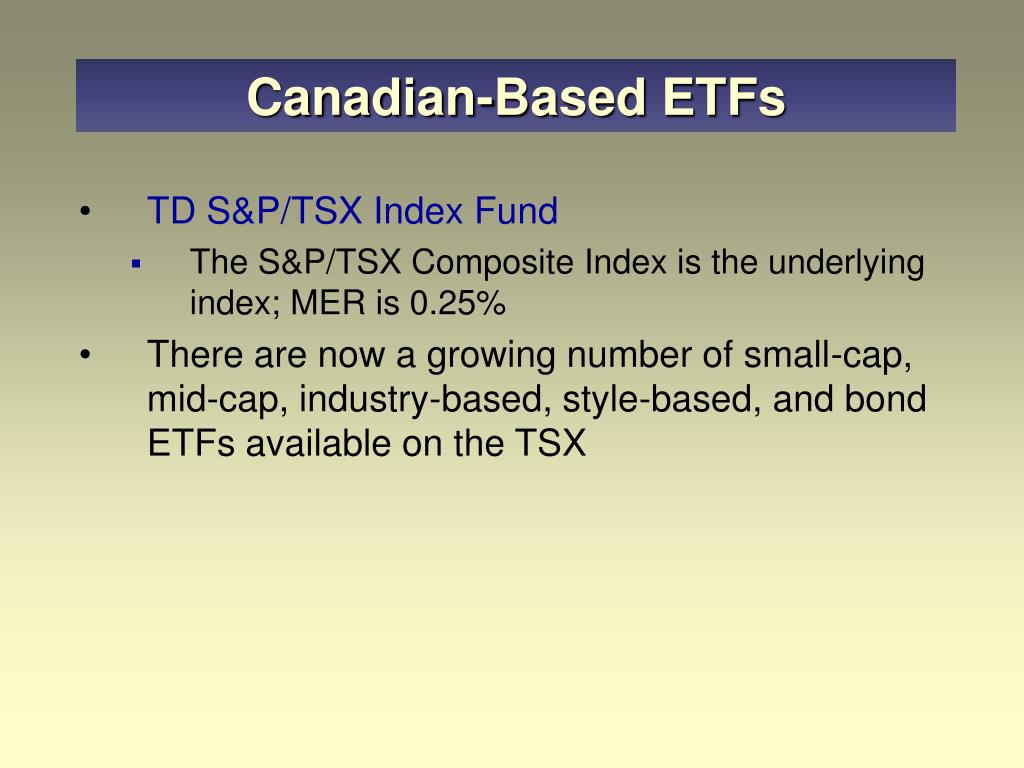 Canadian-Based ETFs

• TD S&P/TSX Index Fund
  ▪ The S&P/TSX Composite Index is the underlying index; MER is 0.25%
• There are now a growing number of small-cap, mid-cap, industry-based, style-based, and bond ETFs available on the TSX